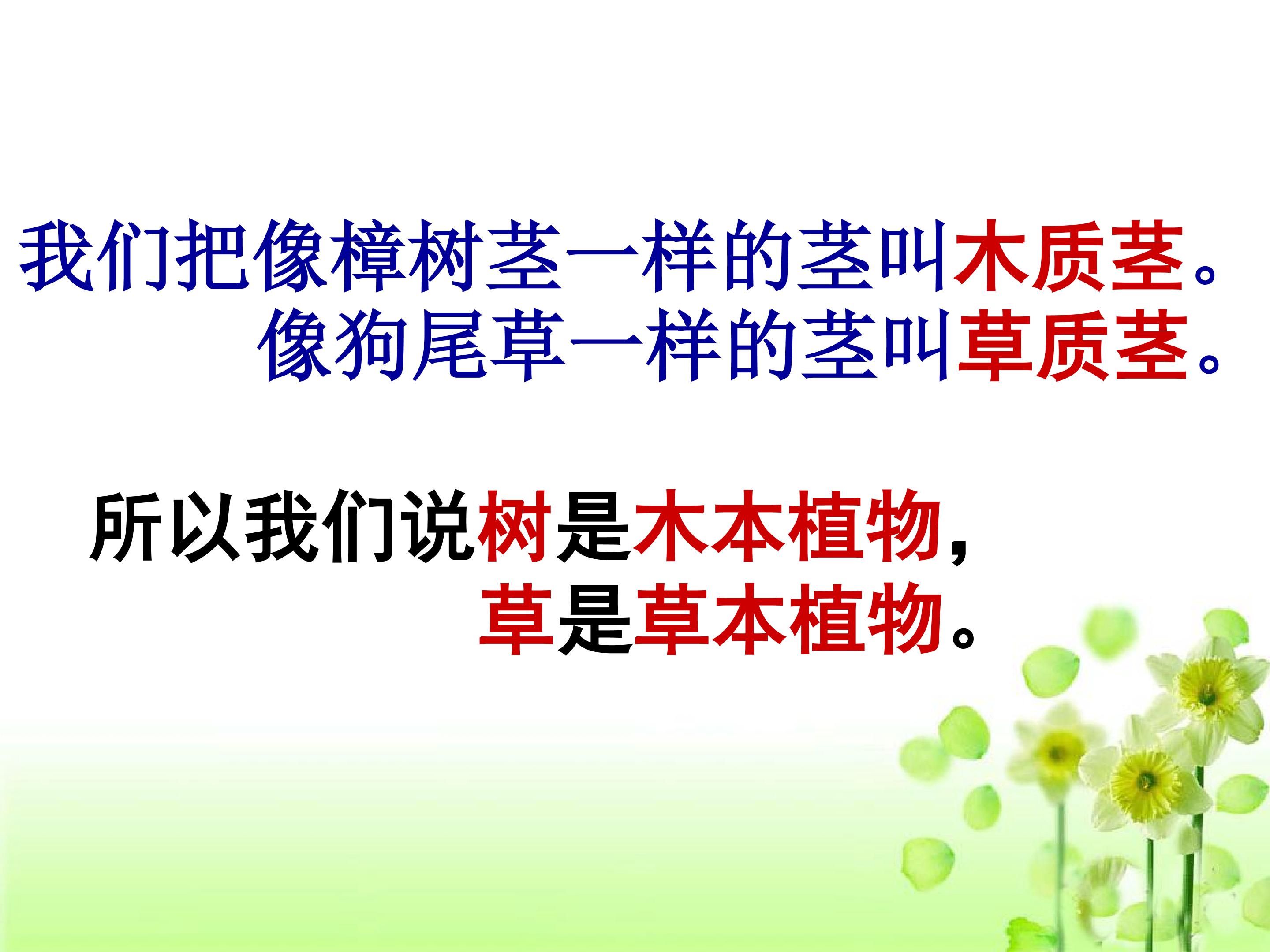 我们把像樟树茎一样的茎叫木质茎。
像狗尾草一样的茎叫草质茎。

所以我们说树是木本植物，
草是草本植物。